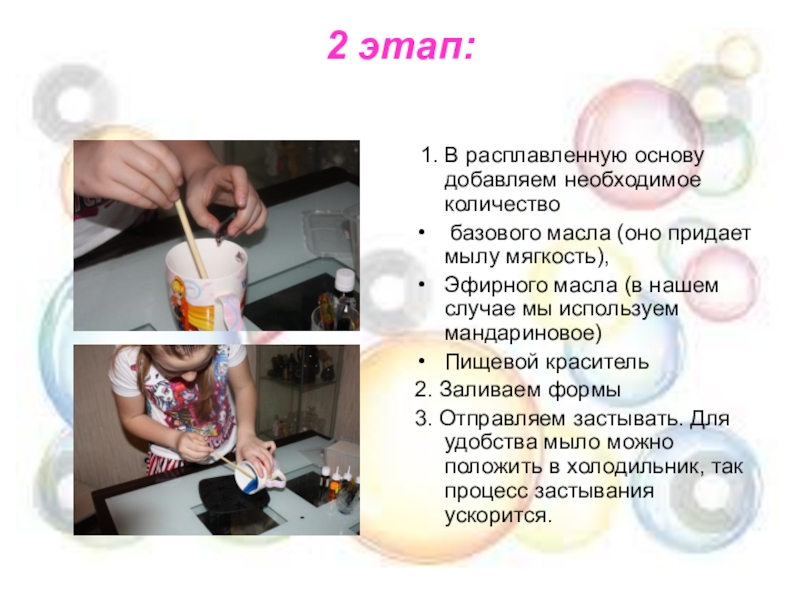 2 этап:

1. В расплавленную основу добавляем необходимое количество

• базового масла (оно придает мылу мягкость),

• Эфирного масла (в нашем случае мы используем мандариновое)

• Пищевой краситель

2. Заливаем формы

3. Отправляем застывать. Для удобства мыло можно положить в холодильник, так процесс застывания ускорится.